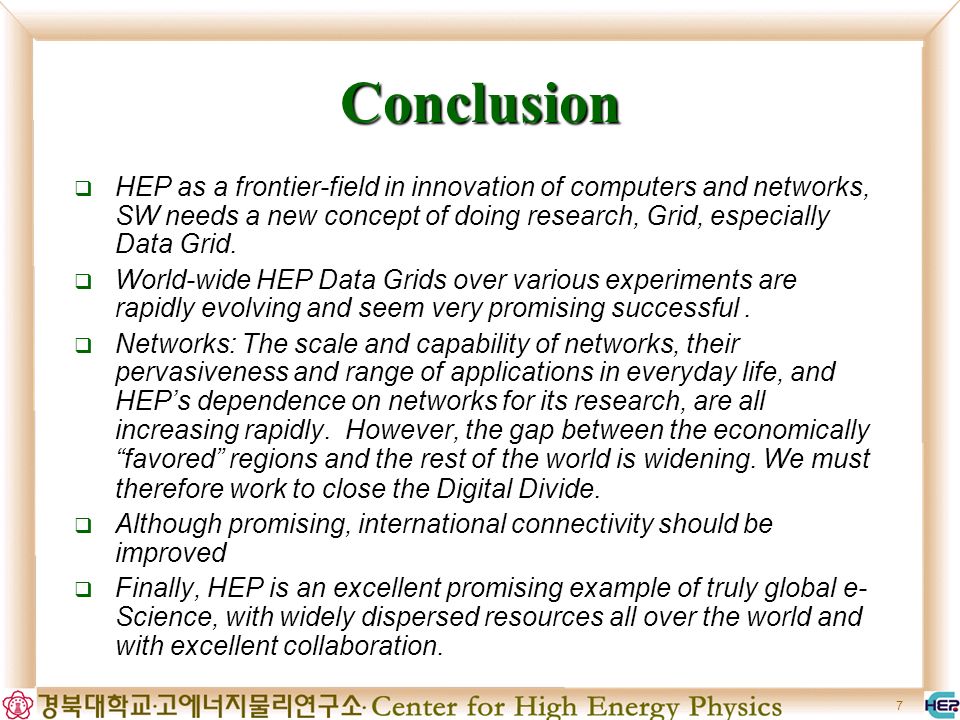 Conclusion

❑ HEP as a frontier-field in innovation of computers and networks, SW needs a new concept of doing research, Grid, especially Data Grid.

❑ World-wide HEP Data Grids over various experiments are rapidly evolving and seem very promising successful .

❑ Networks: The scale and capability of networks, their pervasiveness and range of applications in everyday life, and HEP's dependence on networks for its research, are all increasing rapidly. However, the gap between the economically "favored" regions and the rest of the world is widening. We must therefore work to close the Digital Divide.

❑ Although promising, international connectivity should be improved

❑ Finally, HEP is an excellent promising example of truly global e-Science, with widely dispersed resources all over the world and with excellent collaboration.

경북대학교·고에너지물리연구소· Center for High Energy Physics 7 HEP